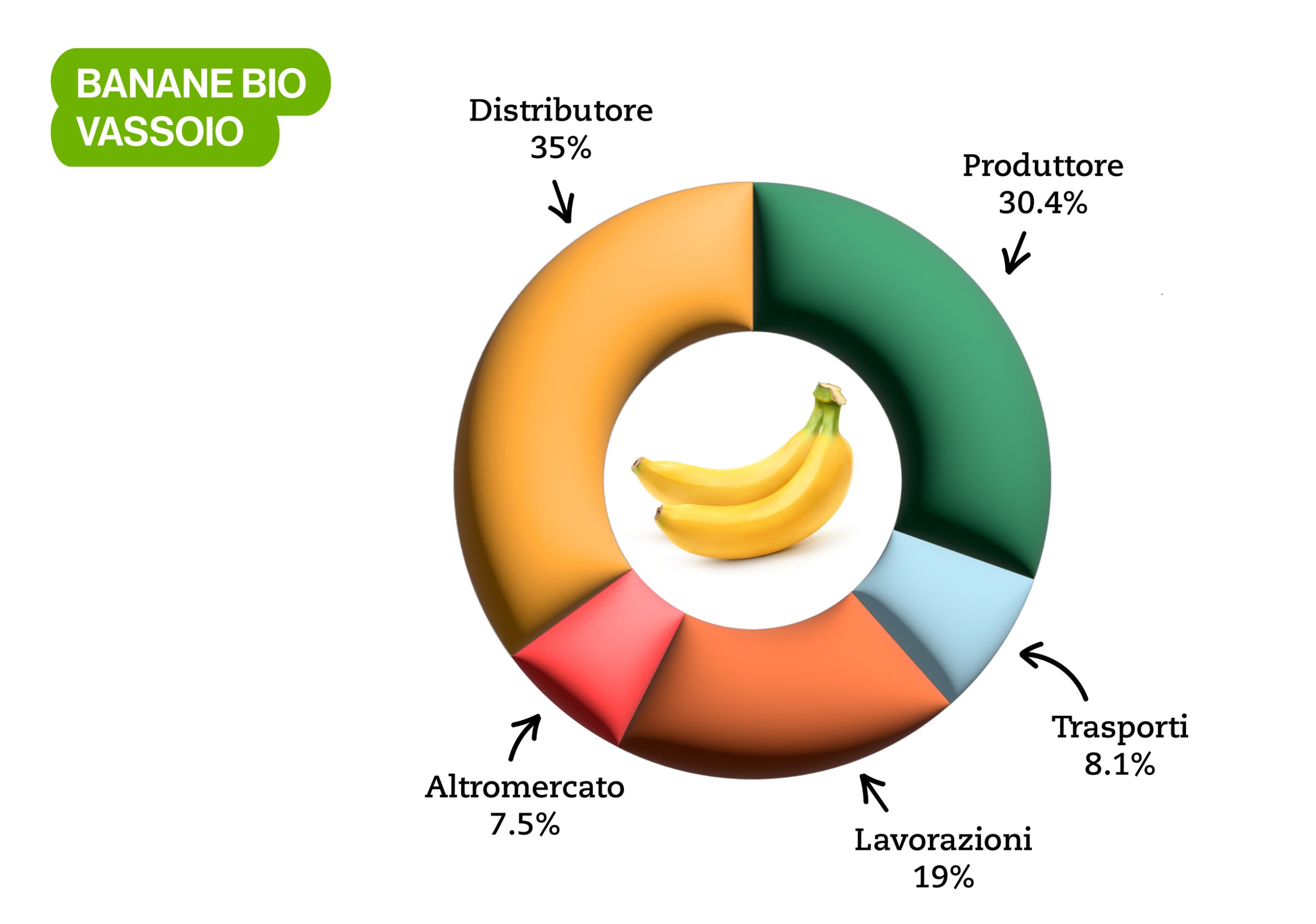 BANANE BIO
VASSOIO

Distributore
35%

Produttore
30.4%

Trasporti
8.1%

Lavorazioni
19%

Altromercato
7.5%